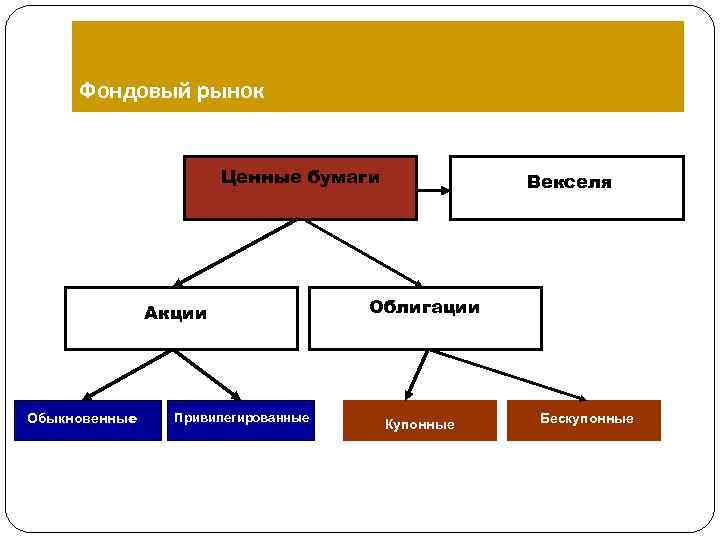 Фондовый рынок

Ценные бумаги

Векселя

Акции

Облигации

Обыкновенные

Привилегированные

Купонные

Бескупонные